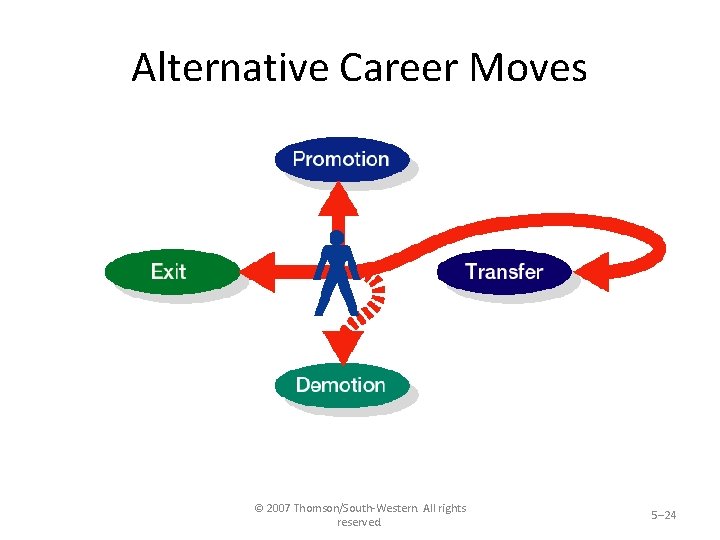 Alternative Career Moves

Promotion

Exit

Transfer

Demotion

© 2007 Thomson/South-Western. All rights reserved.

5–24